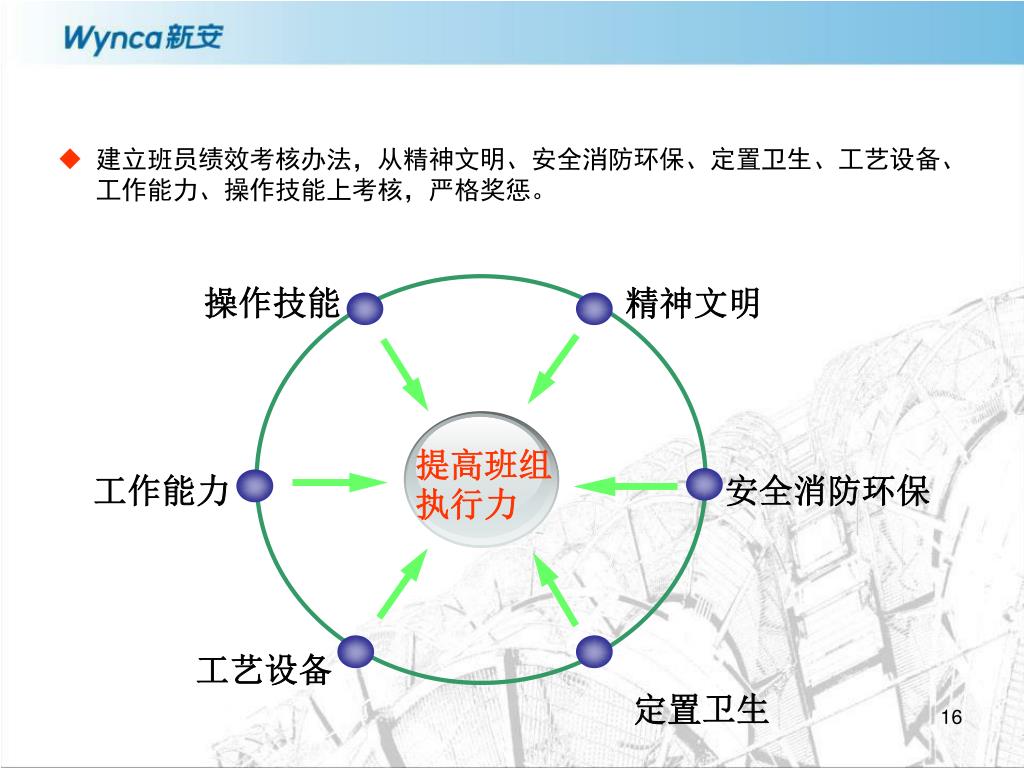 Wynca新安

◆ 建立班员绩效考核办法，从精神文明、安全消防环保、定置卫生、工艺设备、工作能力、操作技能上考核，严格奖惩。

操作技能

精神文明

工作能力

提高班组执行力

安全消防环保

工艺设备

定置卫生

16